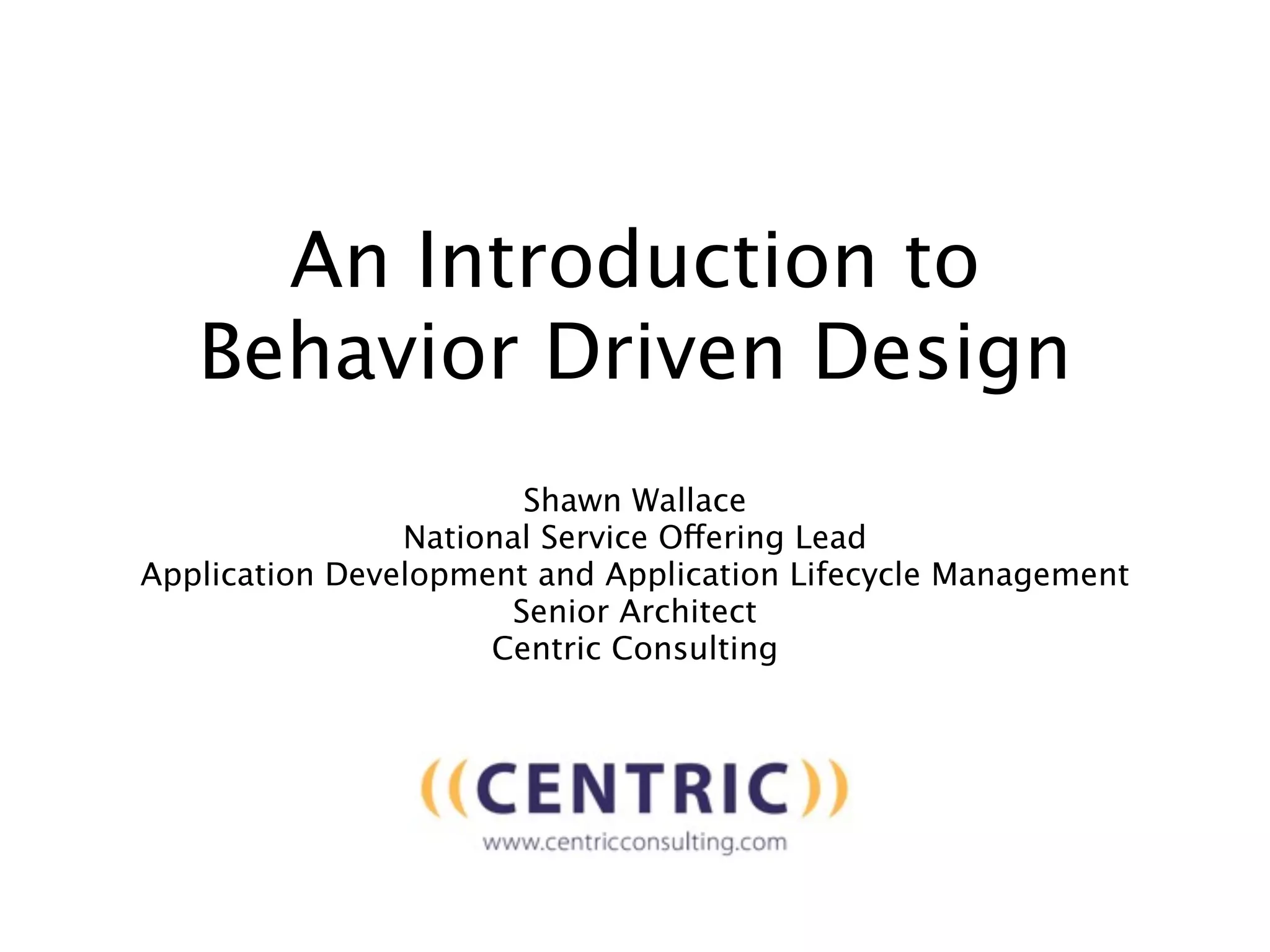 An Introduction to Behavior Driven Design

Shawn Wallace
National Service Offering Lead
Application Development and Application Lifecycle Management
Senior Architect
Centric Consulting

((CENTRIC))
www.centricconsulting.com